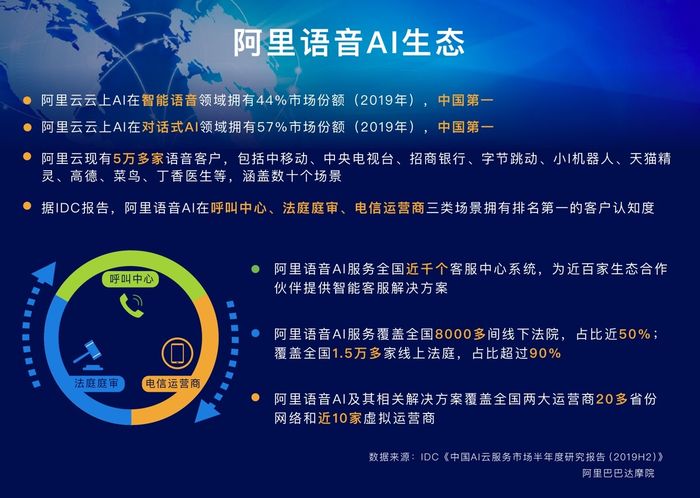 阿里语音AI生态

阿里云云上AI在智能语音领域拥有44%市场份额（2019年），中国第一

阿里云云上AI在对话式AI领域拥有57%市场份额（2019年），中国第一

阿里云现有5万多家语音客户，包括中移动、中央电视台、招商银行、字节跳动、小I机器人、天猫精灵、高德、菜鸟、丁香医生等，涵盖数十个场景

据IDC报告，阿里语音AI在呼叫中心、法庭庭审、电信运营商三类场景拥有排名第一的客户认知度

呼叫中心

法庭庭审

电信运营商

阿里语音AI服务全国近千个客服中心系统，为近百家生态合作伙伴提供智能客服解决方案

阿里语音AI服务覆盖全国8000多间线下法院，占比近50%；覆盖全国1.5万多家线上法庭，占比超过90%

阿里语音AI及其相关解决方案覆盖全国两大运营商20多省份网络和近10家虚拟运营商

数据来源：IDC《中国AI云服务市场半年度研究报告（2019H2）》
阿里巴巴达摩院